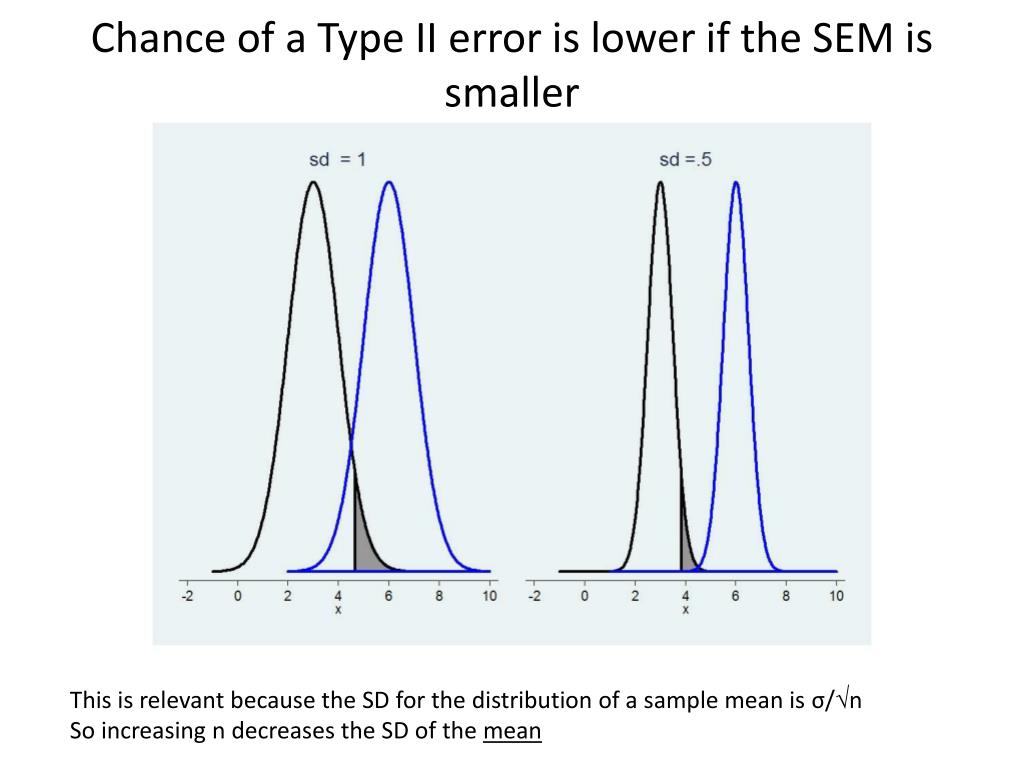 Chance of a Type II error is lower if the SEM is smaller

sd = 1

-2 0 2 4 6 8 10
x

sd =.5

-2 0 2 4 6 8 10
x

This is relevant because the SD for the distribution of a sample mean is $\sigma/\sqrt{n}$
So increasing n decreases the SD of the mean